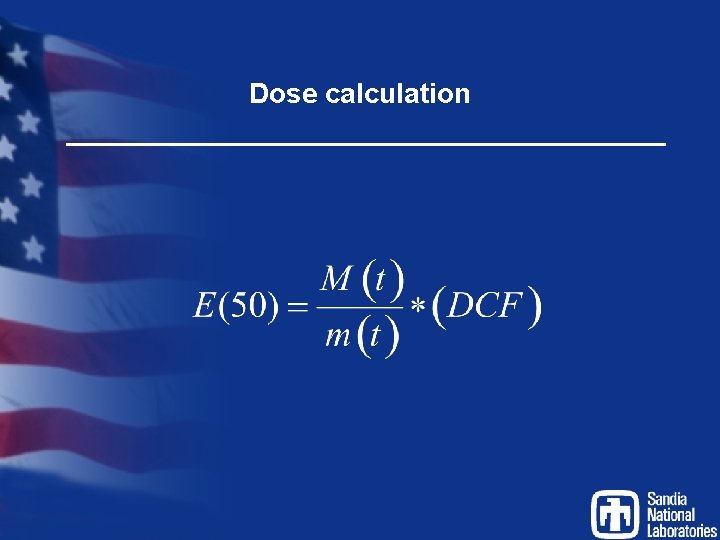 Dose calculation

$E(50) = \frac{M(t)}{m(t)} * (DCF)$

Sandia National Laboratories